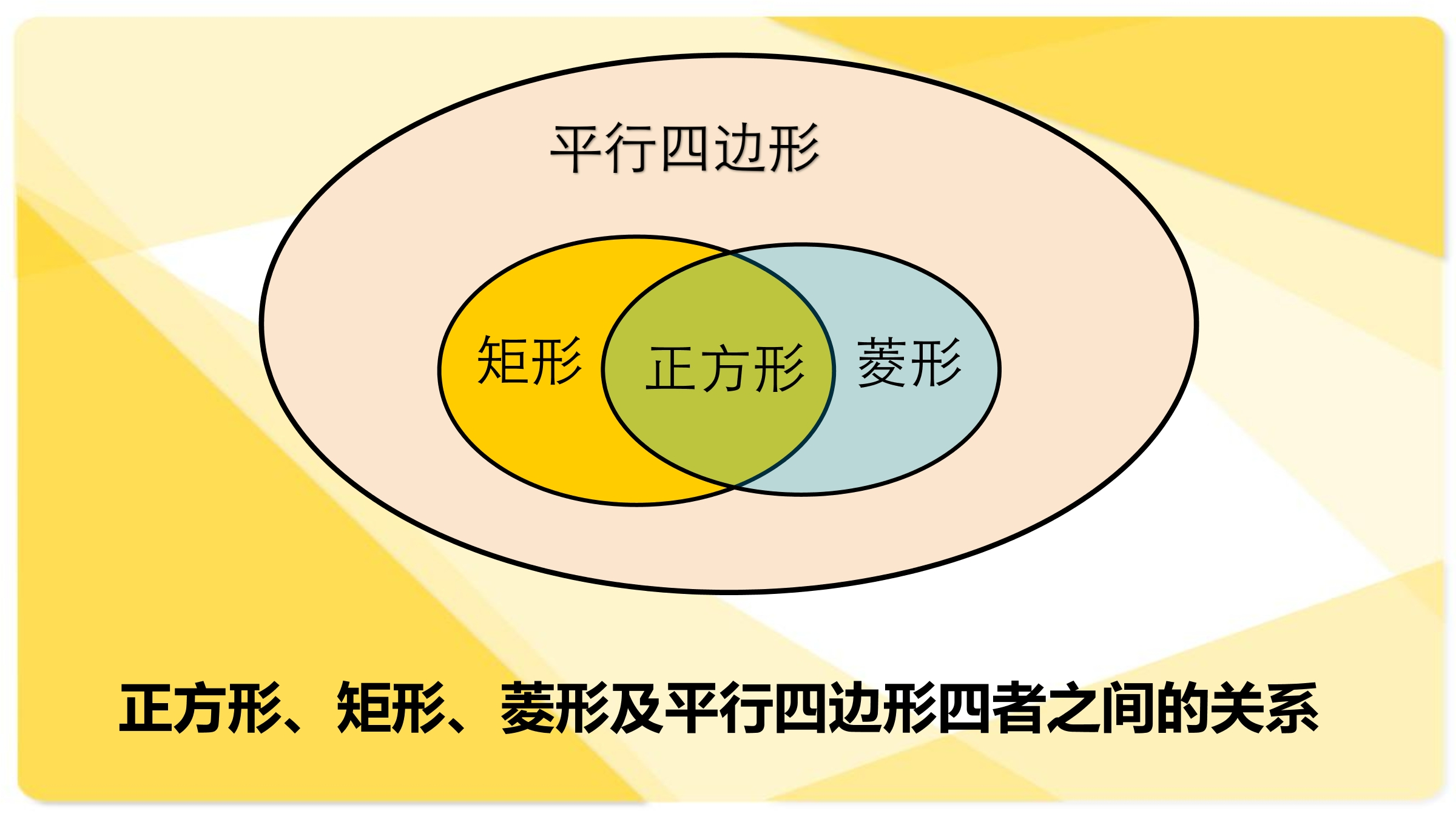 平行四边形

矩形

正方形

菱形

正方形、矩形、菱形及平行四边形四者之间的关系